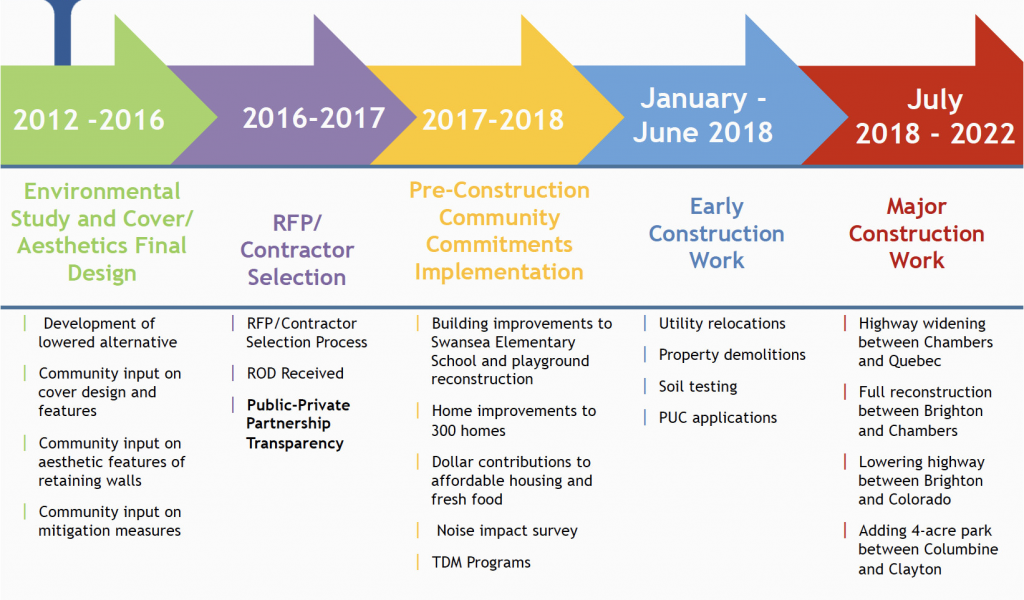 2012 -2016

2016-2017

2017-2018

January - June 2018

July 2018 - 2022

Environmental Study and Cover/ Aesthetics Final Design

RFP/ Contractor Selection

Pre-Construction Community Commitments Implementation

Early Construction Work

Major Construction Work

Development of lowered alternative

Community input on cover design and features

Community input on aesthetic features of retaining walls

Community input on mitigation measures

RFP/Contractor Selection Process

ROD Received

Public-Private Partnership Transparency

Building improvements to Swansea Elementary School and playground reconstruction

Home improvements to 300 homes

Dollar contributions to affordable housing and fresh food

Noise impact survey

TDM Programs

Utility relocations

Property demolitions

Soil testing

PUC applications

Highway widening between Chambers and Quebec

Full reconstruction between Brighton and Chambers

Lowering highway between Brighton and Colorado

Adding 4-acre park between Columbine and Clayton